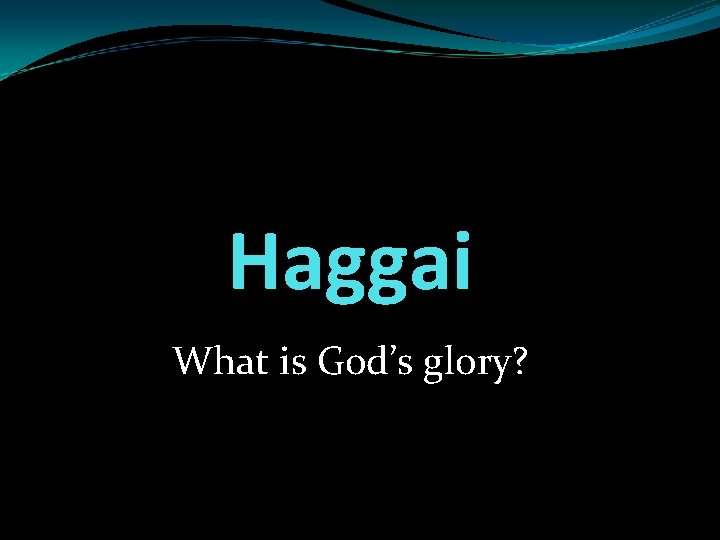 Haggai

What is God’s glory?